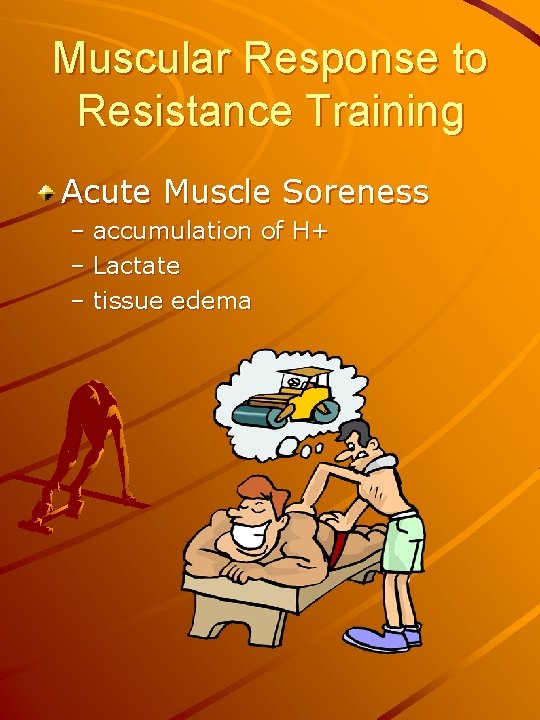 Muscular Response to Resistance Training

Acute Muscle Soreness
– accumulation of H+
– Lactate
– tissue edema